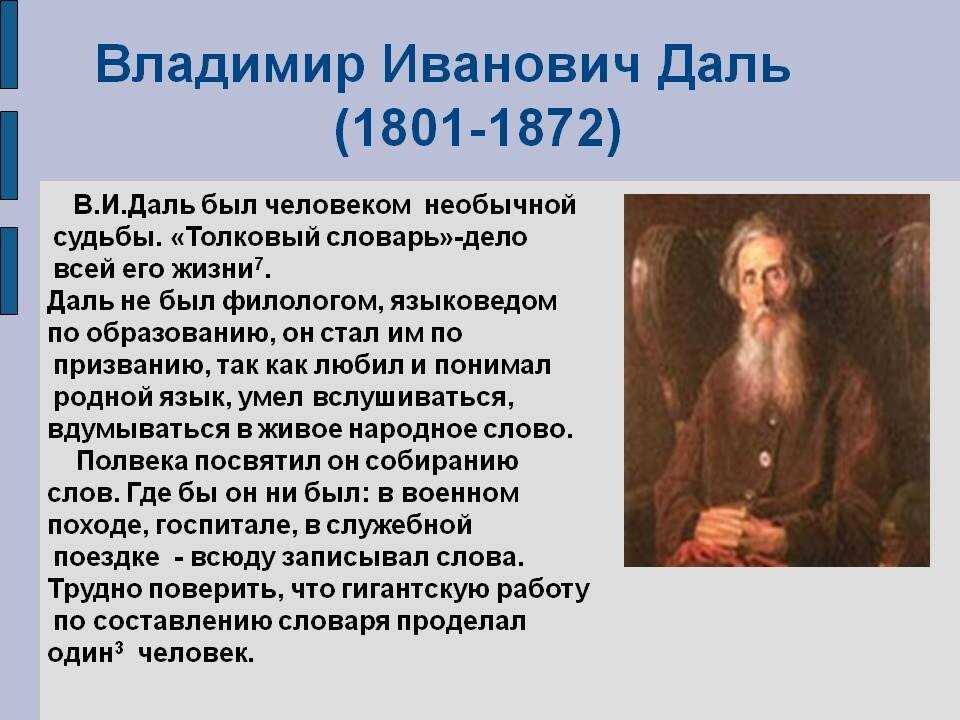 Владимир Иванович Даль
(1801-1872)

В.И.Даль был человеком необычной судьбы. «Толковый словарь»-дело всей его жизни$^7$.
Даль не был филологом, языковедом по образованию, он стал им по призванию, так как любил и понимал родной язык, умел вслушиваться, вдумываться в живое народное слово.

Полвека посвятил он собиранию слов. Где бы он ни был: в военном походе, госпитале, в служебной поездке - всюду записывал слова.
Трудно поверить, что гигантскую работу по составлению словаря проделал один$^3$ человек.